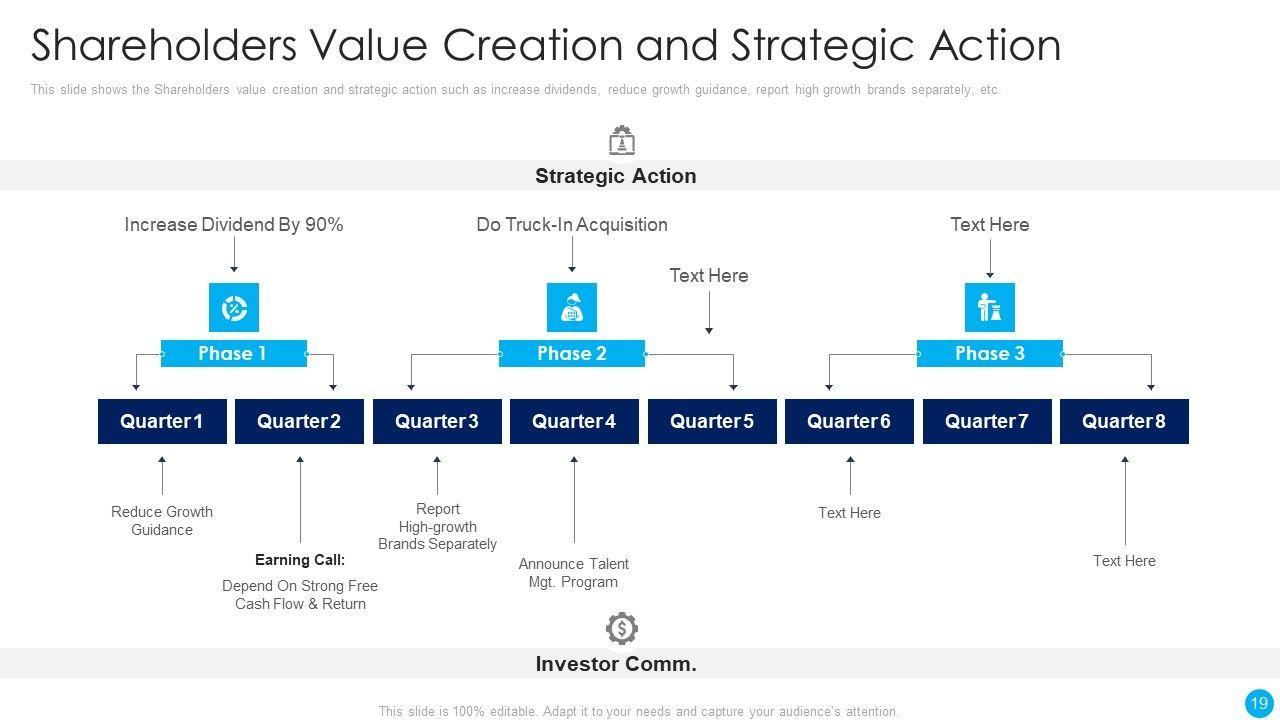 Shareholders Value Creation and Strategic Action

This slide shows the Shareholders value creation and strategic action such as increase dividends, reduce growth guidance, report high growth brands separately, etc.

Strategic Action

Increase Dividend By 90%

Do Truck-In Acquisition

Text Here

Text Here

Phase 1

Phase 2

Phase 3

Quarter 1

Quarter 2

Quarter 3

Quarter 4

Quarter 5

Quarter 6

Quarter 7

Quarter 8

Reduce Growth Guidance

Earning Call:

Depend On Strong Free Cash Flow & Return

Report High-growth Brands Separately

Announce Talent Mgt. Program

Text Here

Text Here

Investor Comm.

This slide is 100% editable. Adapt it to your needs and capture your audience's attention.

19